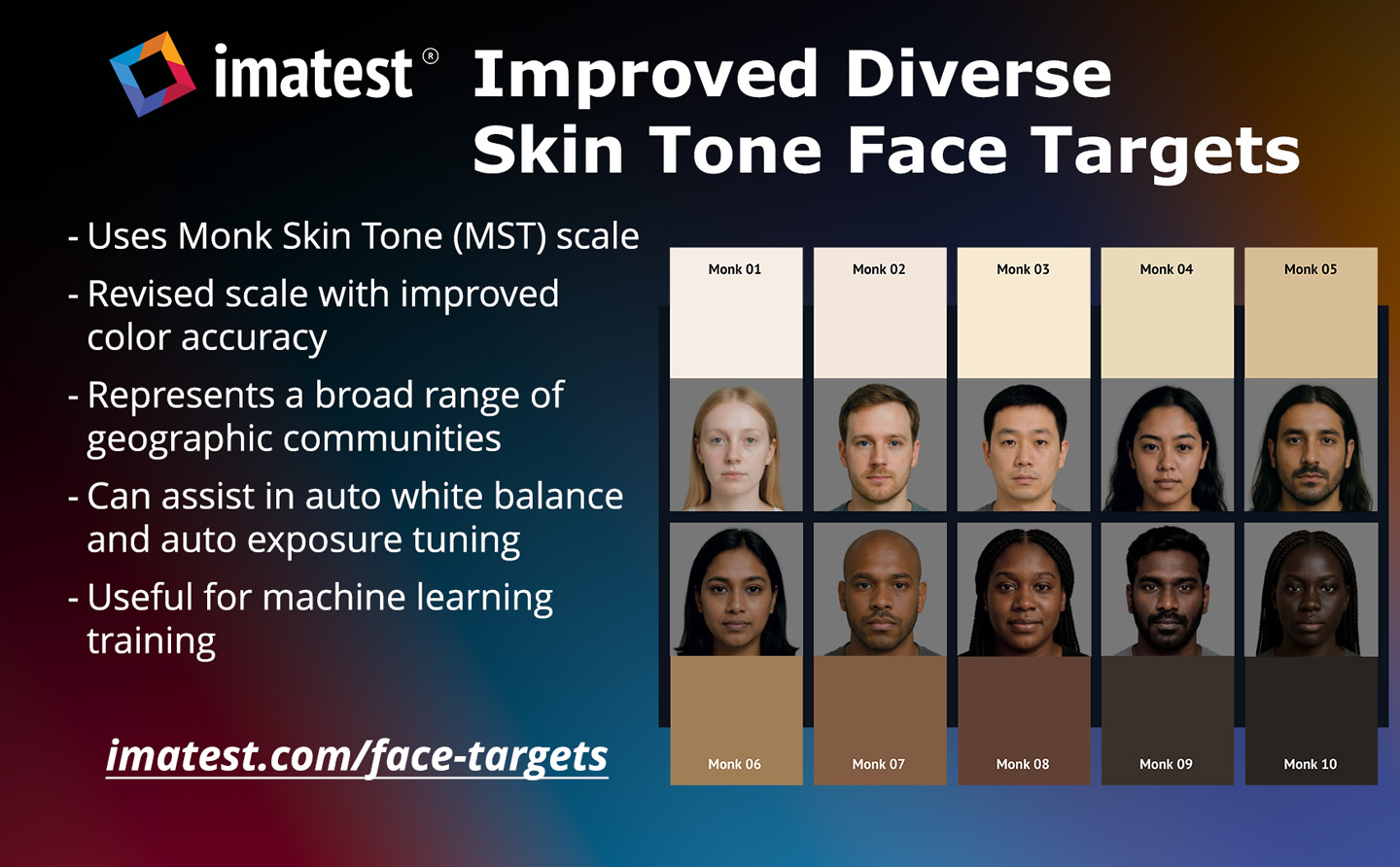 imatest®

Improved Diverse Skin Tone Face Targets

- Uses Monk Skin Tone (MST) scale
- Revised scale with improved color accuracy
- Represents a broad range of geographic communities
- Can assist in auto white balance and auto exposure tuning
- Useful for machine learning training

imatest.com/face-targets

Monk 01
Monk 02
Monk 03
Monk 04
Monk 05
Monk 06
Monk 07
Monk 08
Monk 09
Monk 10